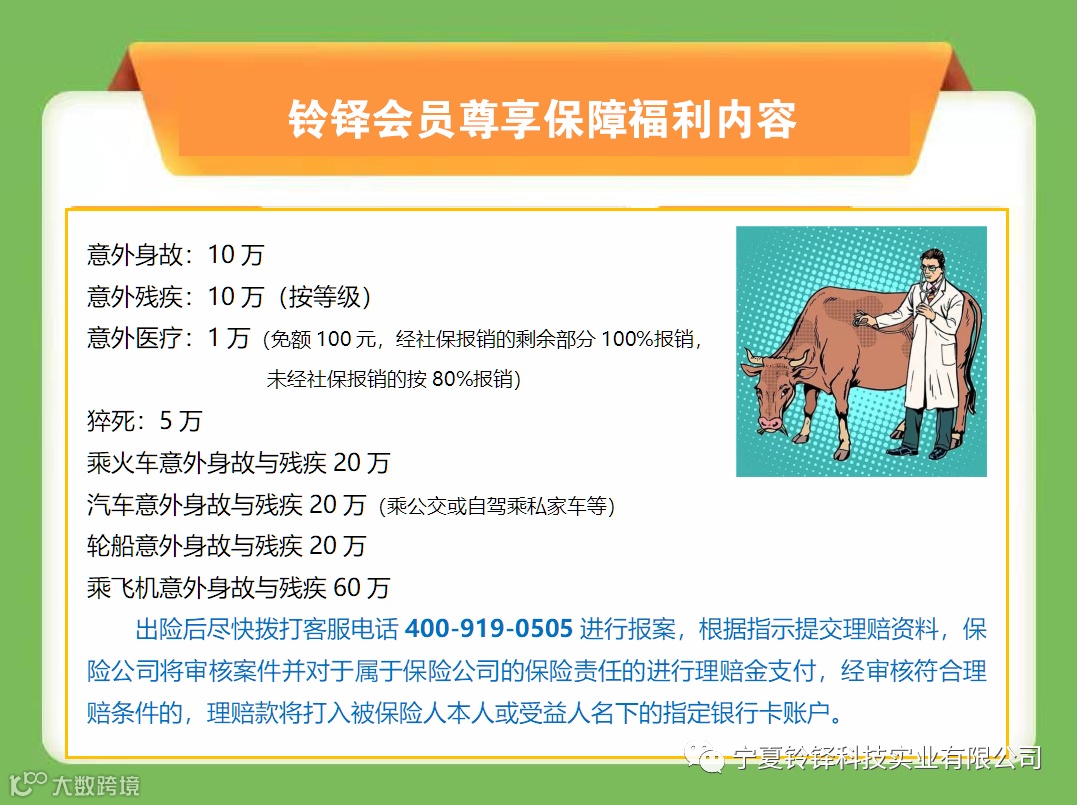 铃铎会员尊享保障福利内容

意外身故：10 万
意外残疾：10 万（按等级）
意外医疗：1 万（免额 100 元，经社保报销的剩余部分 100%报销，未经社保报销的按 80%报销）
猝死：5 万
乘火车意外身故与残疾 20 万
汽车意外身故与残疾 20 万（乘公交或自驾乘私家车等）
轮船意外身故与残疾 20 万
乘飞机意外身故与残疾 60 万

出险后尽快拨打客服电话 400-919-0505 进行报案，根据指示提交理赔资料，保险公司将审核案件并对于属于保险公司的保险责任的进行理赔金支付，经审核符合理赔条件的，理赔款将打入被保险人本人或受益人名下的指定银行卡账户。

宁夏铃铎科技实业有限公司
大数跨境